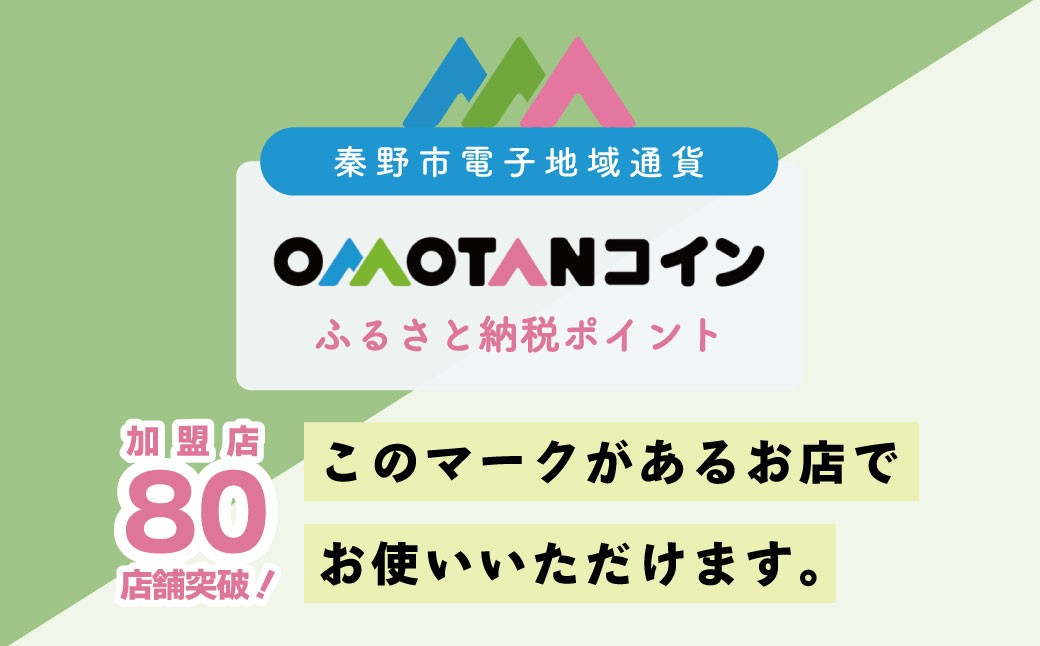 秦野市電子地域通貨

OMOTANコイン

ふるさと納税ポイント

加盟店
80
店舗突破！

このマークがあるお店で

お使いいただけます。